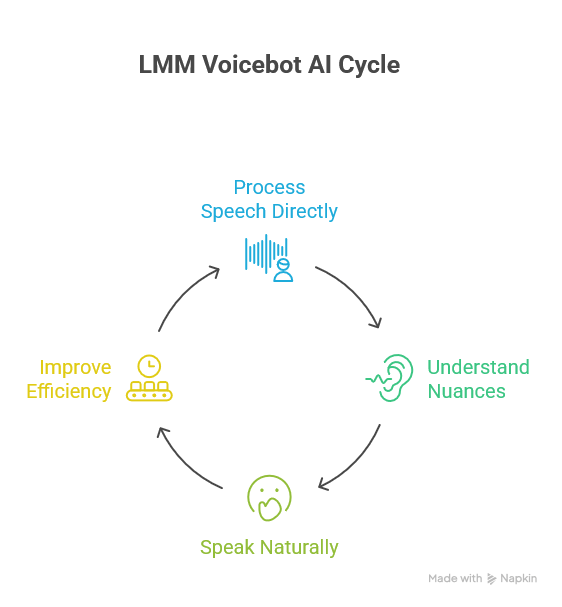 LMM Voicebot AI Cycle

Process Speech Directly

Understand Nuances

Speak Naturally

Improve Efficiency

Made with Napkin